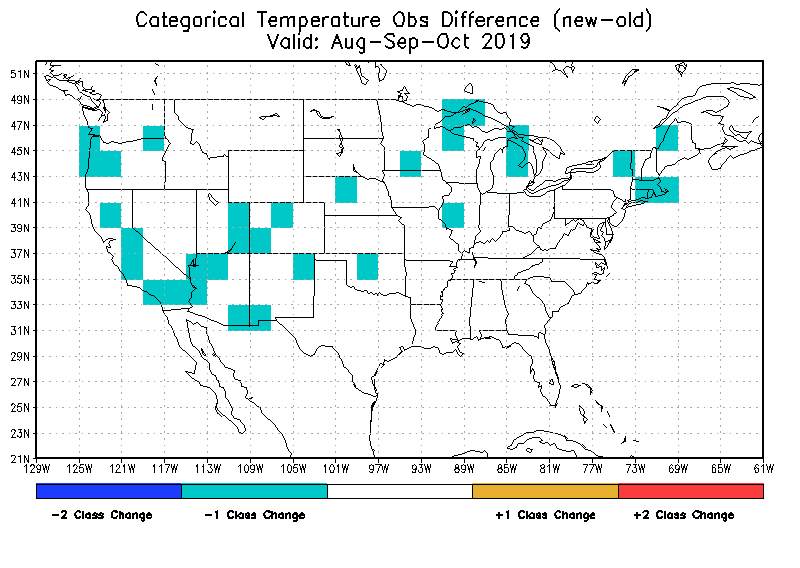 Categorical Temperature Obs Difference (new-old)
Valid: Aug-Sep-Oct 2019

51N
49N
47N
45N
43N
41N
39N
37N
35N
33N
31N
29N
27N
25N
23N
21N

129W 125W 121W 117W 113W 109W 105W 101W 97W 93W 89W 85W 81W 77W 73W 69W 65W 61W

-2 Class Change
-1 Class Change
+1 Class Change
+2 Class Change